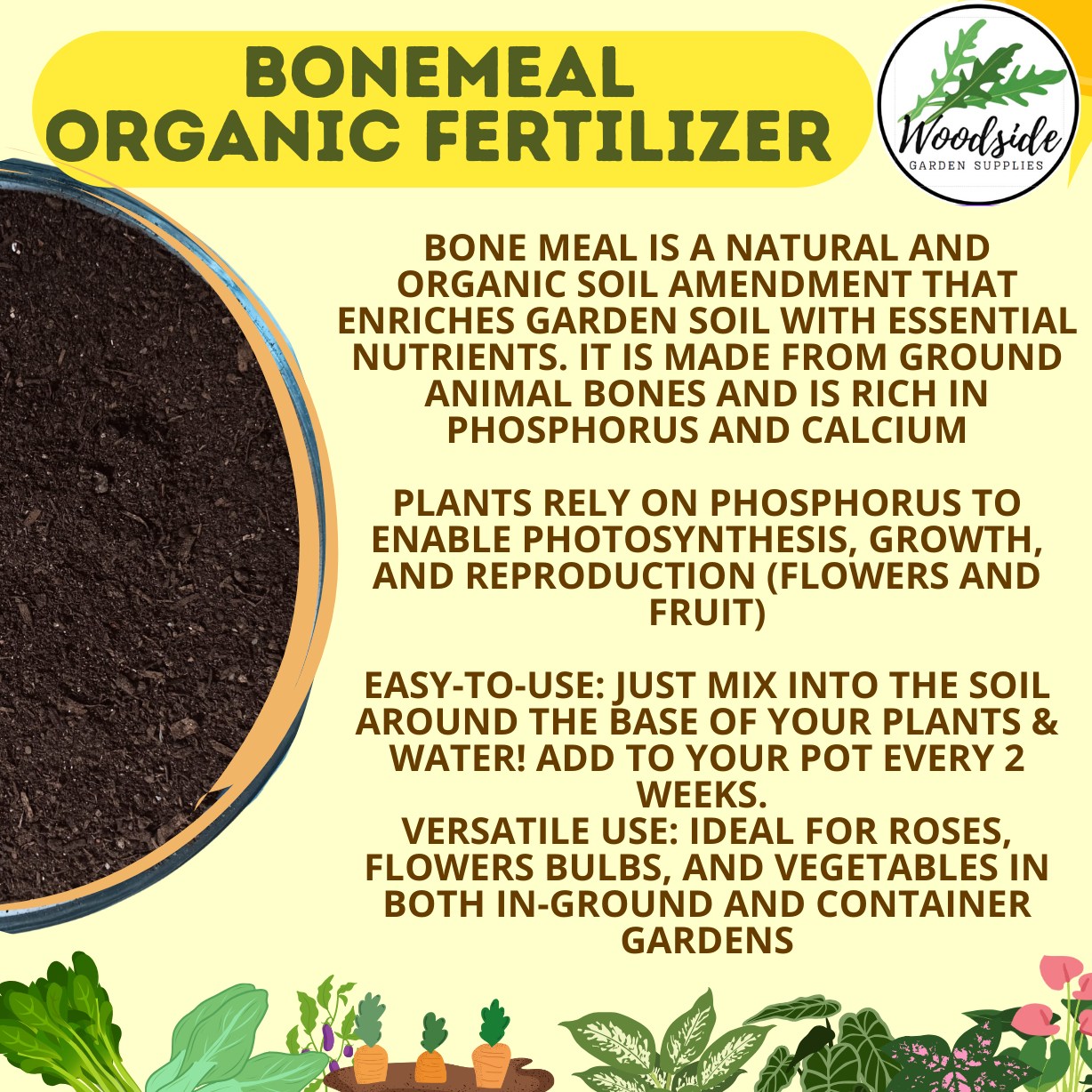 BONEMEAL ORGANIC FERTILIZER

Woodside GARDEN SUPPLIES

BONE MEAL IS A NATURAL AND ORGANIC SOIL AMENDMENT THAT ENRICHES GARDEN SOIL WITH ESSENTIAL NUTRIENTS. IT IS MADE FROM GROUND ANIMAL BONES AND IS RICH IN PHOSPHORUS AND CALCIUM

PLANTS RELY ON PHOSPHORUS TO ENABLE PHOTOSYNTHESIS, GROWTH, AND REPRODUCTION (FLOWERS AND FRUIT)

EASY-TO-USE: JUST MIX INTO THE SOIL AROUND THE BASE OF YOUR PLANTS & WATER! ADD TO YOUR POT EVERY 2 WEEKS.
VERSATILE USE: IDEAL FOR ROSES, FLOWERS BULBS, AND VEGETABLES IN BOTH IN-GROUND AND CONTAINER GARDENS